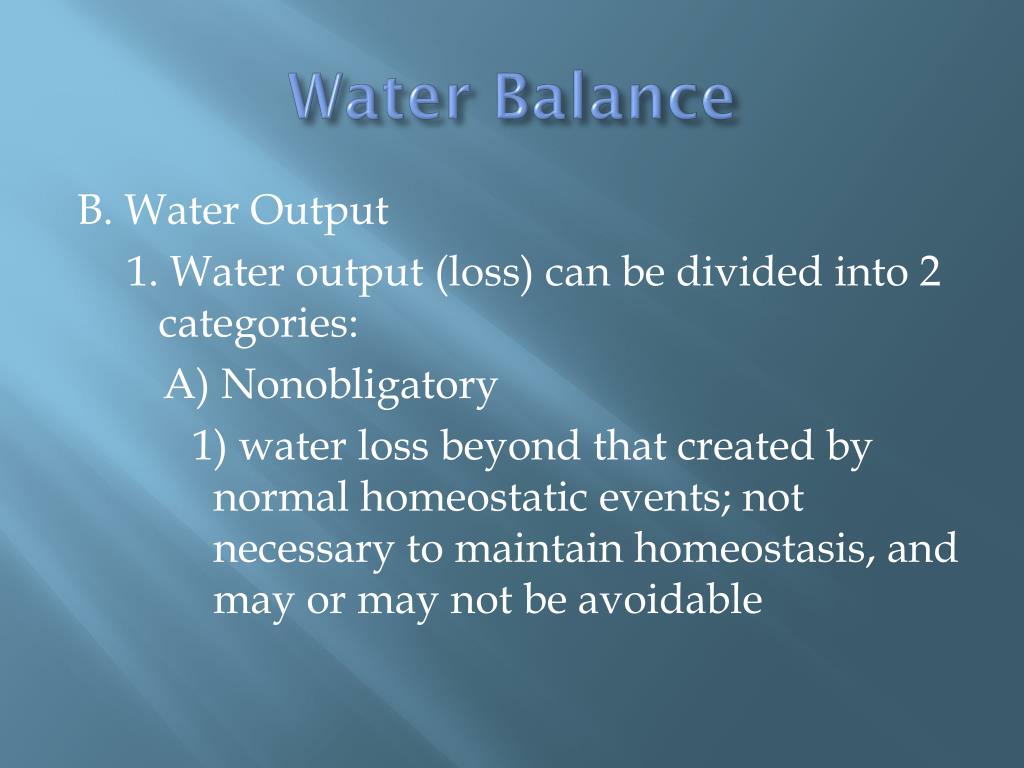 Water Balance

B. Water Output

1. Water output (loss) can be divided into 2 categories:

A) Nonobligatory

1) water loss beyond that created by normal homeostatic events; not necessary to maintain homeostasis, and may or may not be avoidable